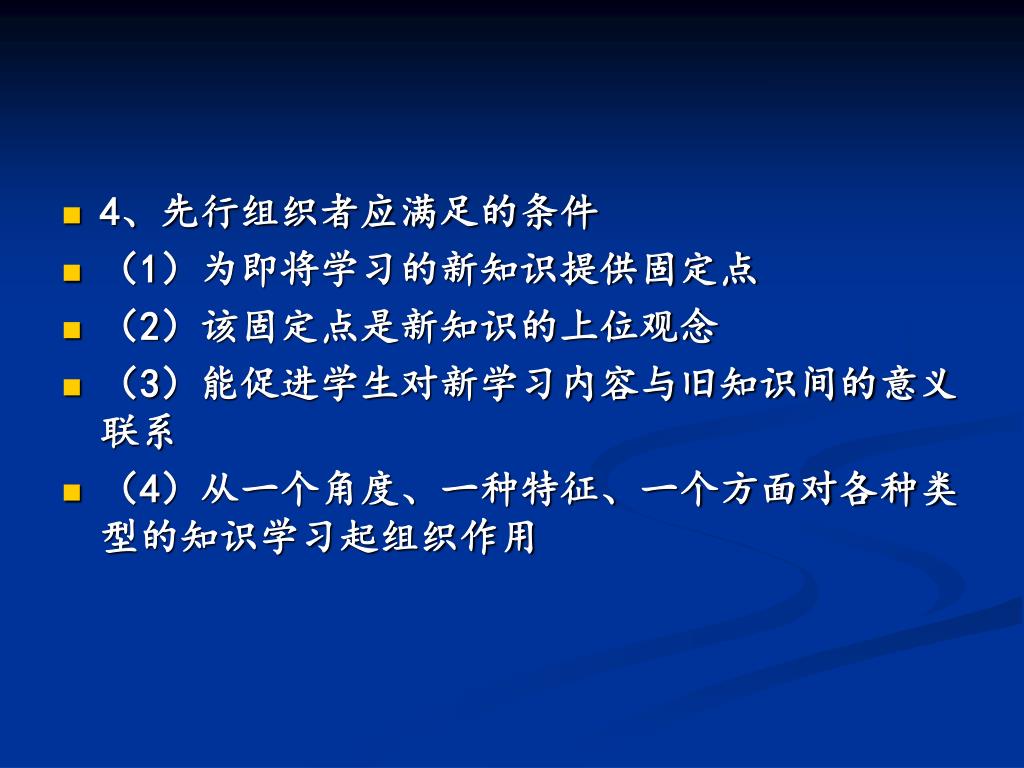 4、先行组织者应满足的条件

（1）为即将学习的新知识提供固定点

（2）该固定点是新知识的上位观念

（3）能促进学生对新学习内容与旧知识间的意义联系

（4）从一个角度、一种特征、一个方面对各种类型的知识学习起组织作用